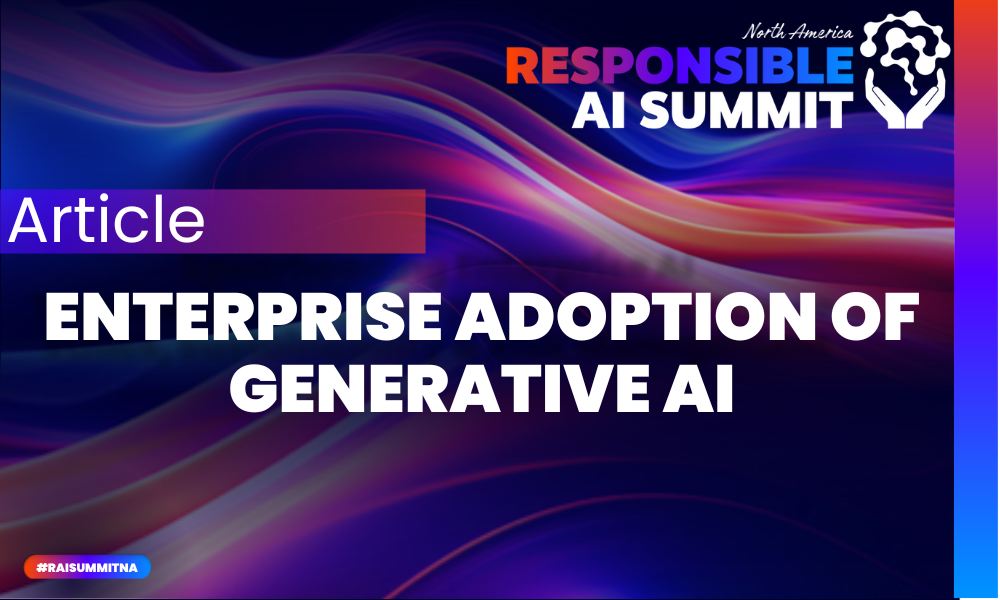 North America
RESPONSIBLE
AI SUMMIT

Article

ENTERPRISE ADOPTION OF GENERATIVE AI

#RAISUMMITNA